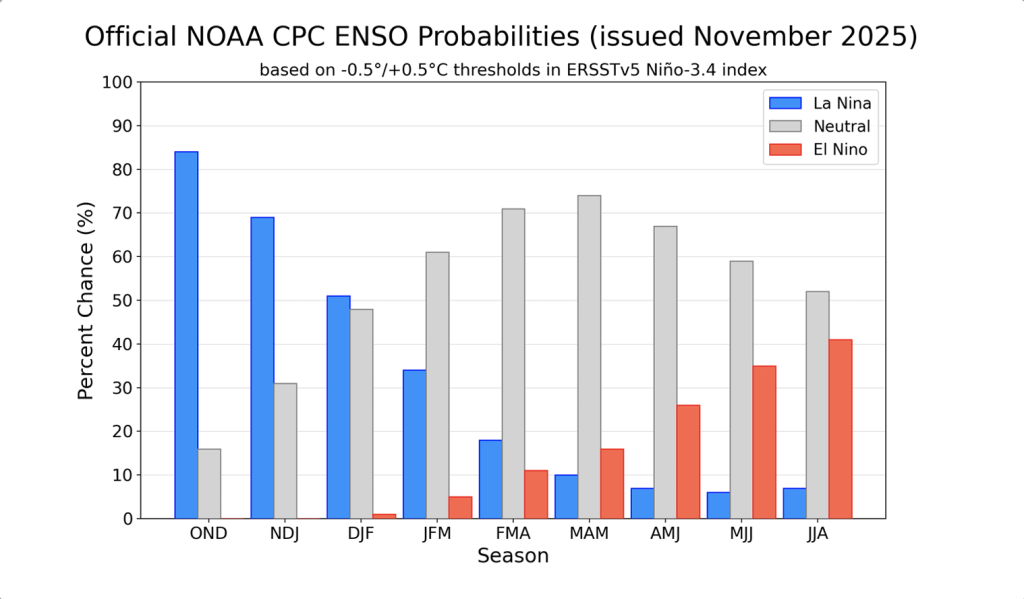 Official NOAA CPC ENSO Probabilities (issued November 2025)

based on -0.5°/+0.5°C thresholds in ERSSTv5 Niño-3.4 index

La Nina
Neutral
El Nino

Percent Chance (%)

100
90
80
70
60
50
40
30
20
10
0

OND NDJ DJF JFM FMA MAM AMJ MJJ JJA

Season